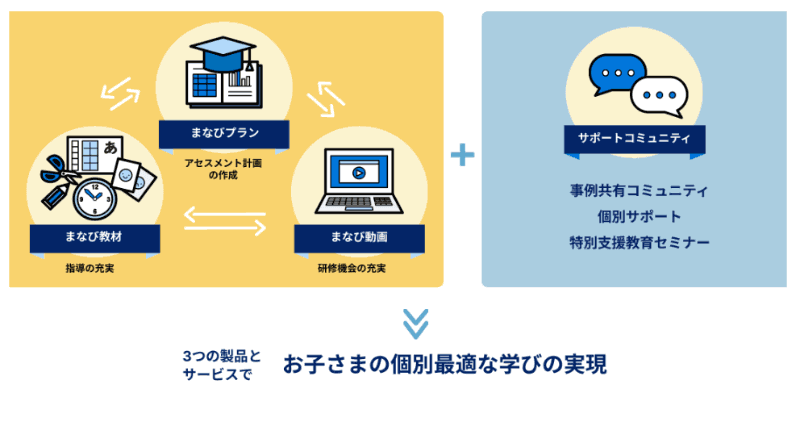 まなびプラン

アセスメント計画の作成

あ

まなび教材

指導の充実

まなび動画

研修機会の充実

+

サポートコミュニティ

事例共有コミュニティ
個別サポート
特別支援教育セミナー

3つの製品とサービスで

お子さまの個別最適な学びの実現